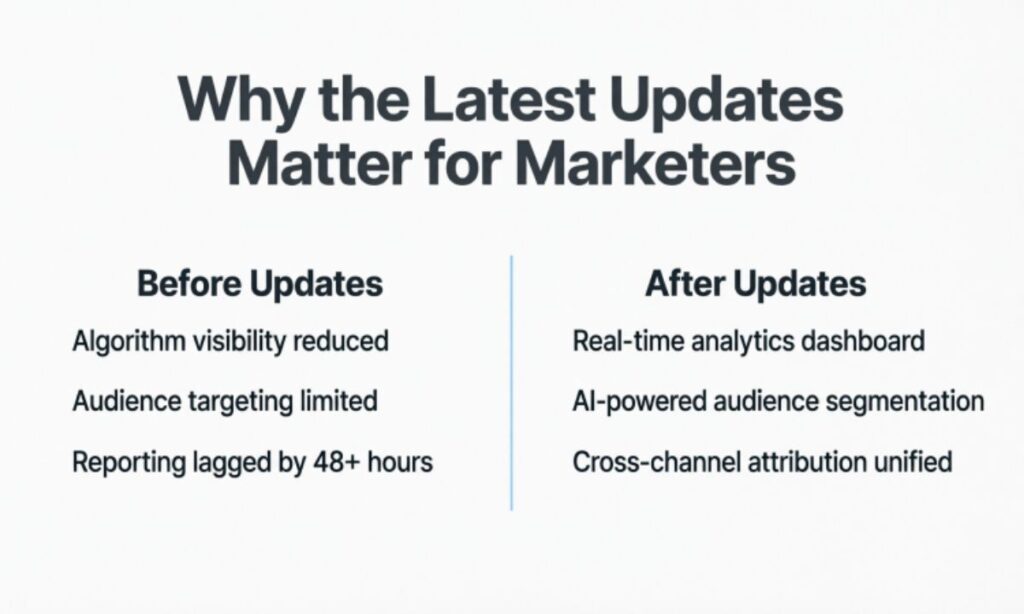 Why the Latest Updates Matter for Marketers

Before Updates

Algorithm visibility reduced

Audience targeting limited

Reporting lagged by 48+ hours

After Updates

Real-time analytics dashboard

AI-powered audience segmentation

Cross-channel attribution unified